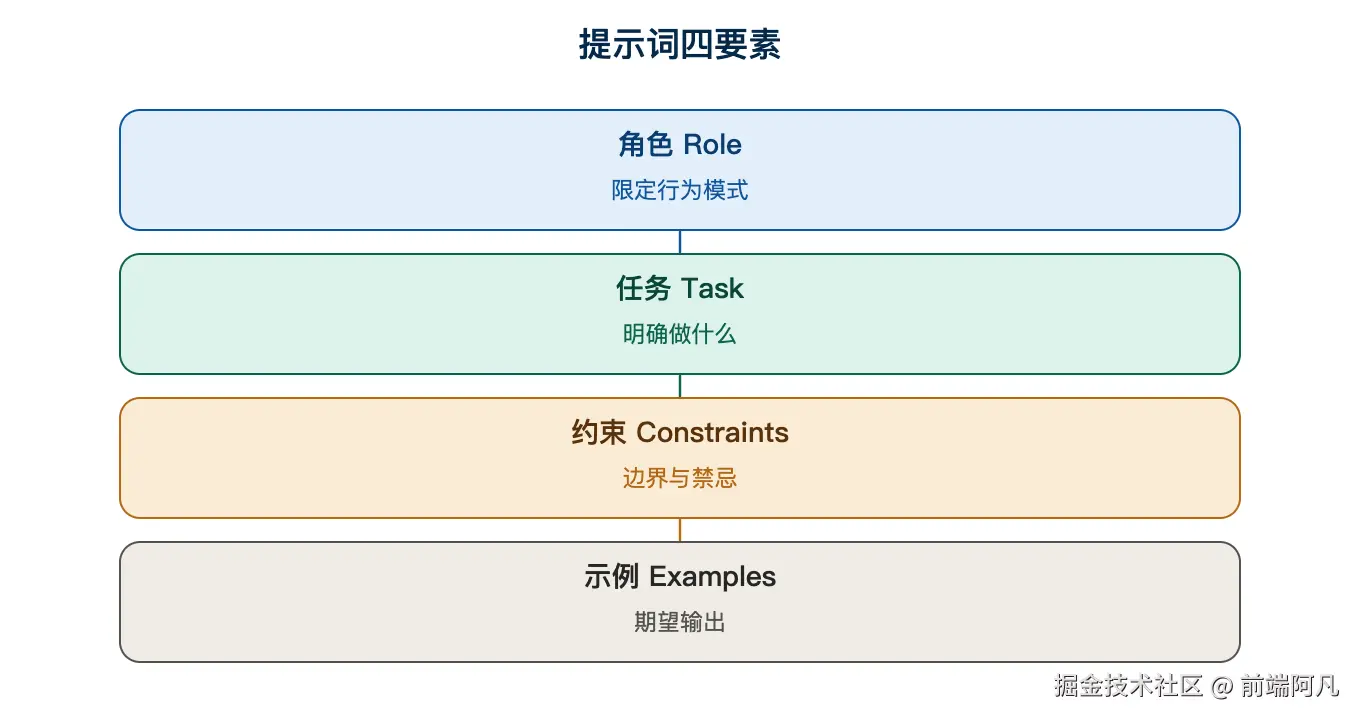 提示词四要素

角色 Role

限定行为模式

任务 Task

明确做什么

约束 Constraints

边界与禁忌

示例 Examples

期望输出

掘金技术社区 @ 前端阿凡